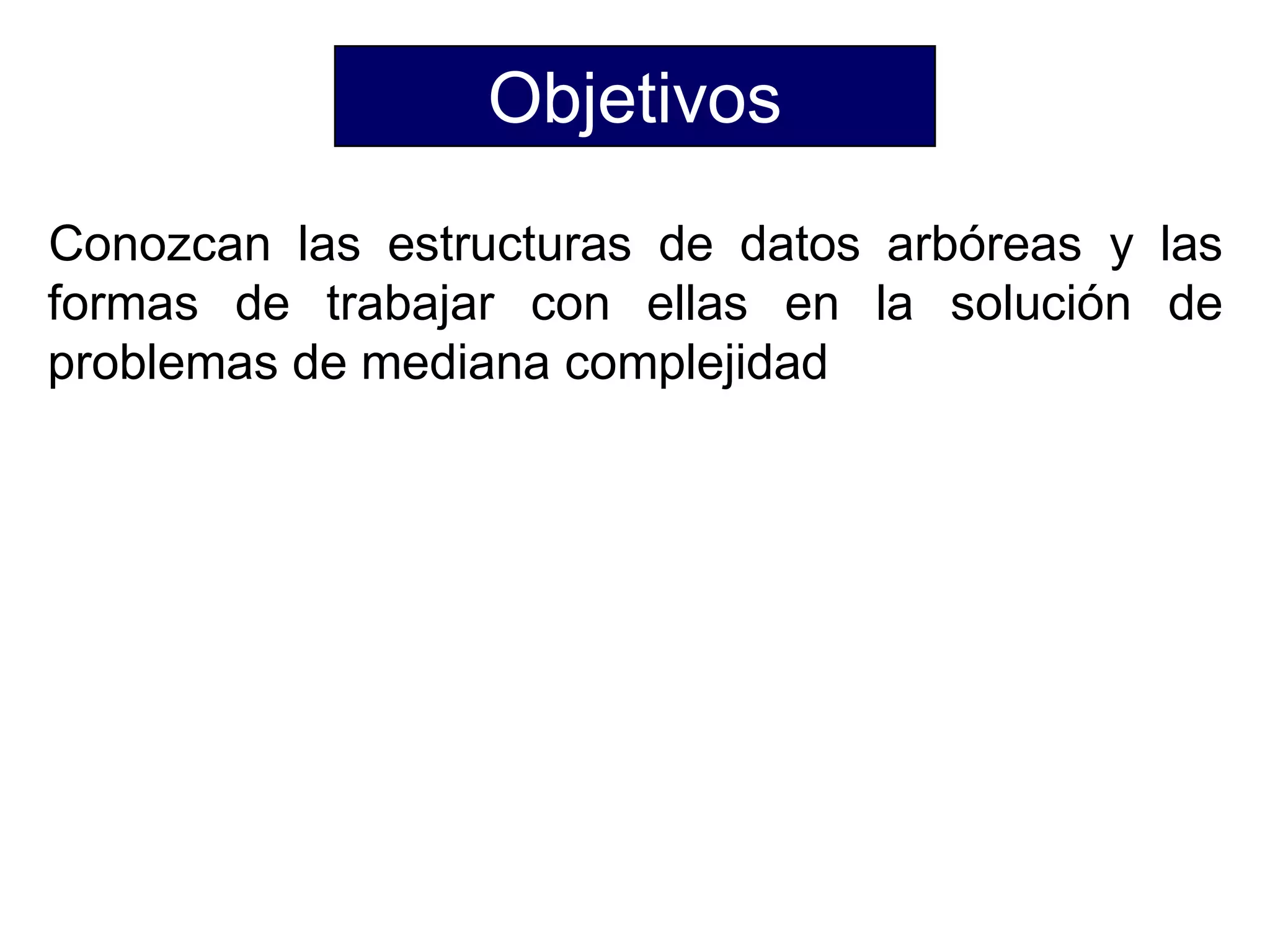 Objetivos

Conozcan las estructuras de datos arbóreas y las formas de trabajar con ellas en la solución de problemas de mediana complejidad